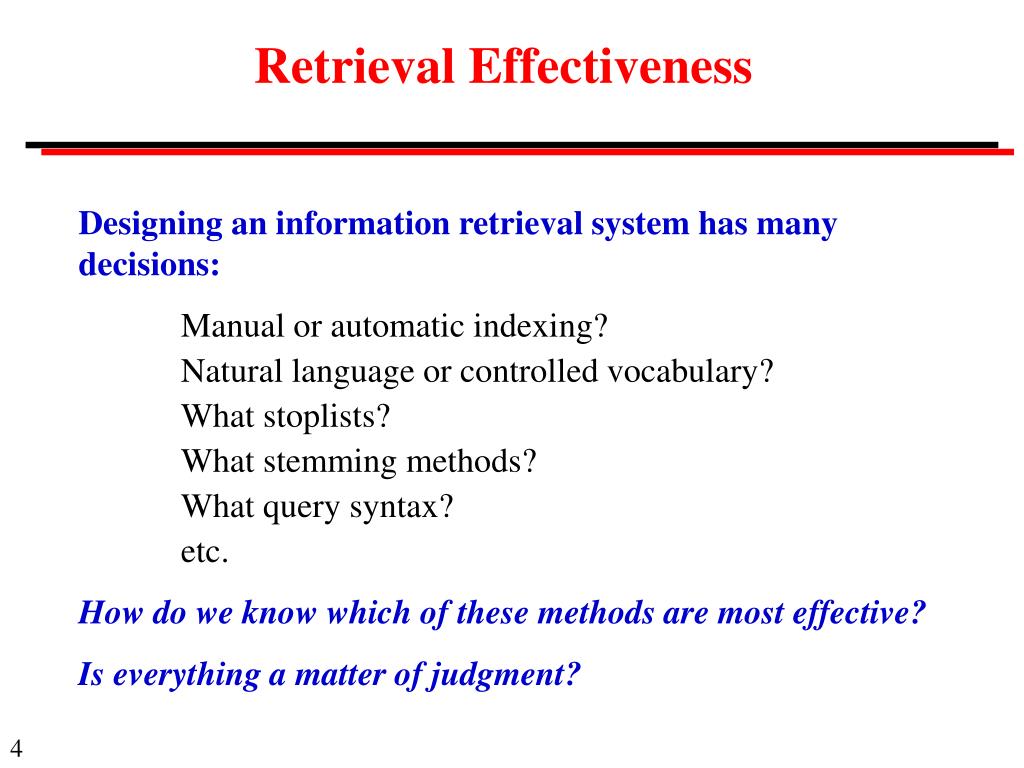 Retrieval Effectiveness

Designing an information retrieval system has many decisions:

Manual or automatic indexing?
Natural language or controlled vocabulary?
What stoplists?
What stemming methods?
What query syntax?
etc.

How do we know which of these methods are most effective?

Is everything a matter of judgment?

4